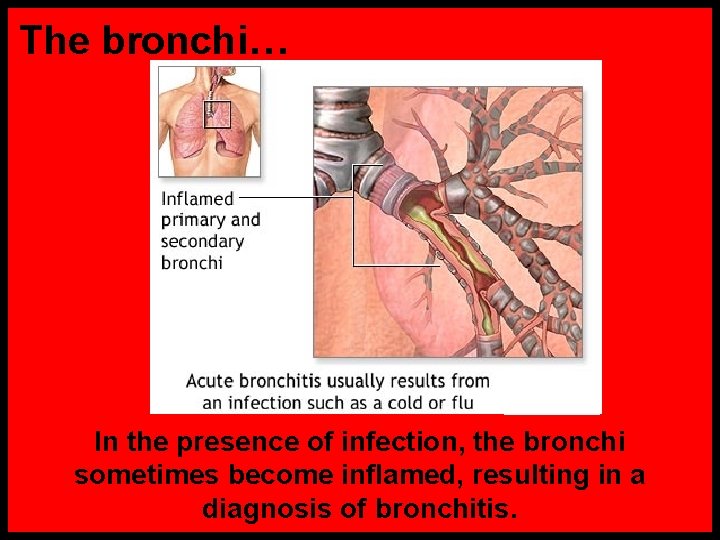 The bronchi…

Inflamed primary and secondary bronchi

Acute bronchitis usually results from an infection such as a cold or flu

In the presence of infection, the bronchi sometimes become inflamed, resulting in a diagnosis of bronchitis.